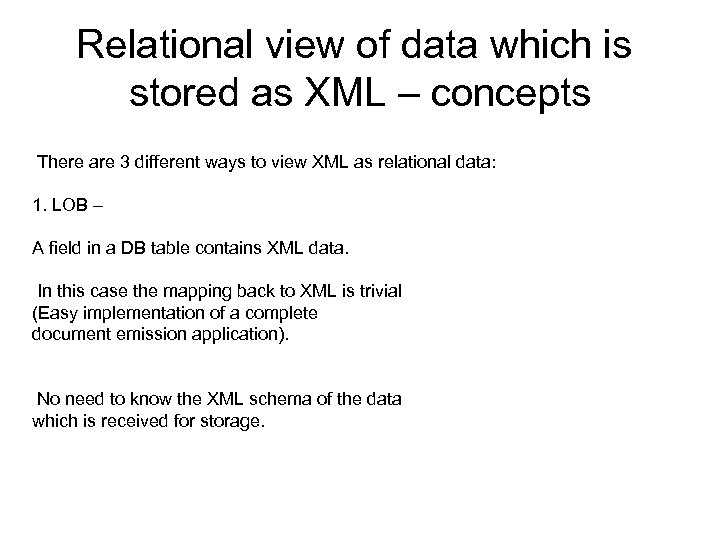 Relational view of data which is stored as XML – concepts

There are 3 different ways to view XML as relational data:

1. LOB –

A field in a DB table contains XML data.

In this case the mapping back to XML is trivial (Easy implementation of a complete document emission application).

No need to know the XML schema of the data which is received for storage.